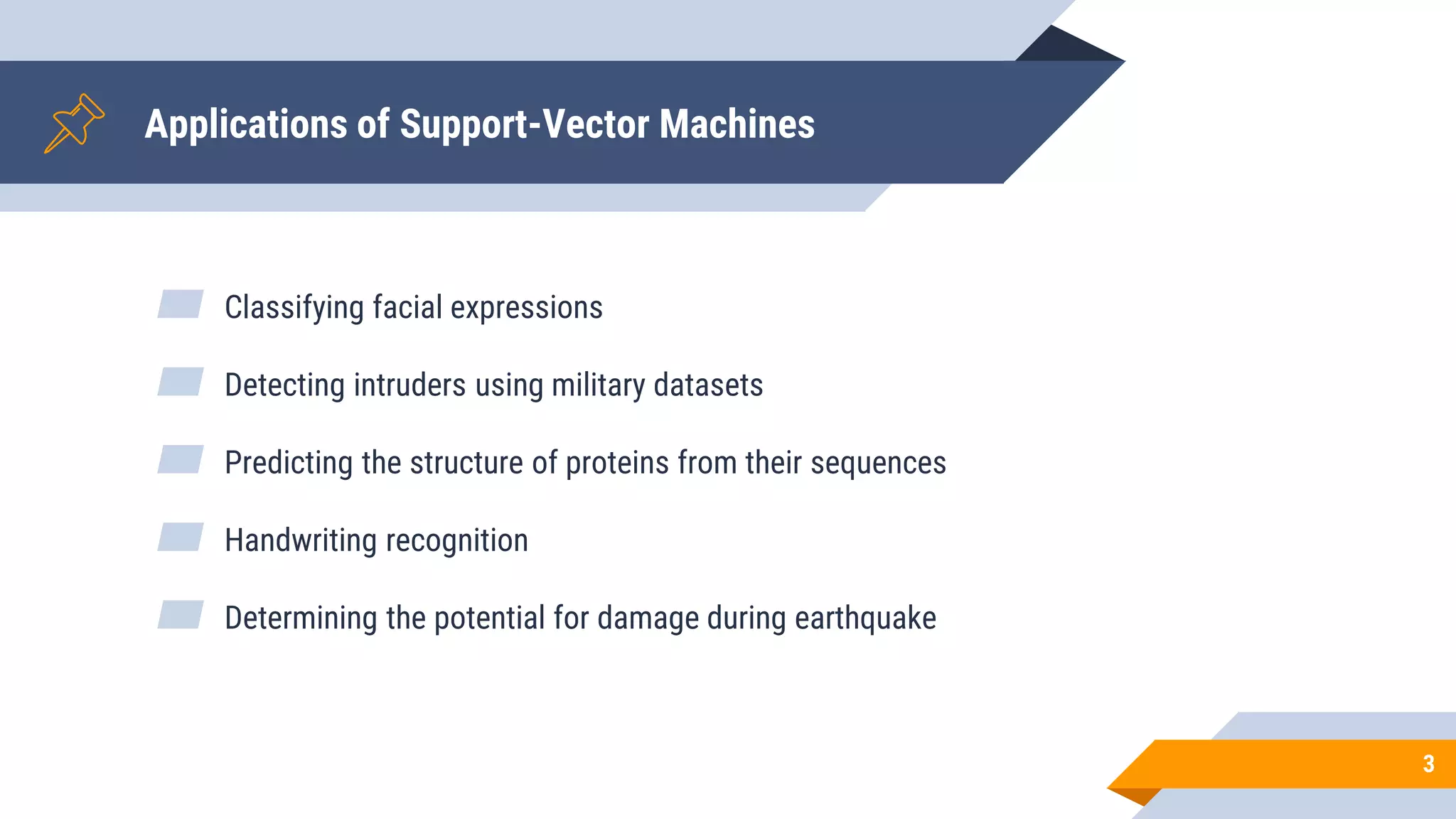 Applications of Support-Vector Machines

Classifying facial expressions

Detecting intruders using military datasets

Predicting the structure of proteins from their sequences

Handwriting recognition

Determining the potential for damage during earthquake

3